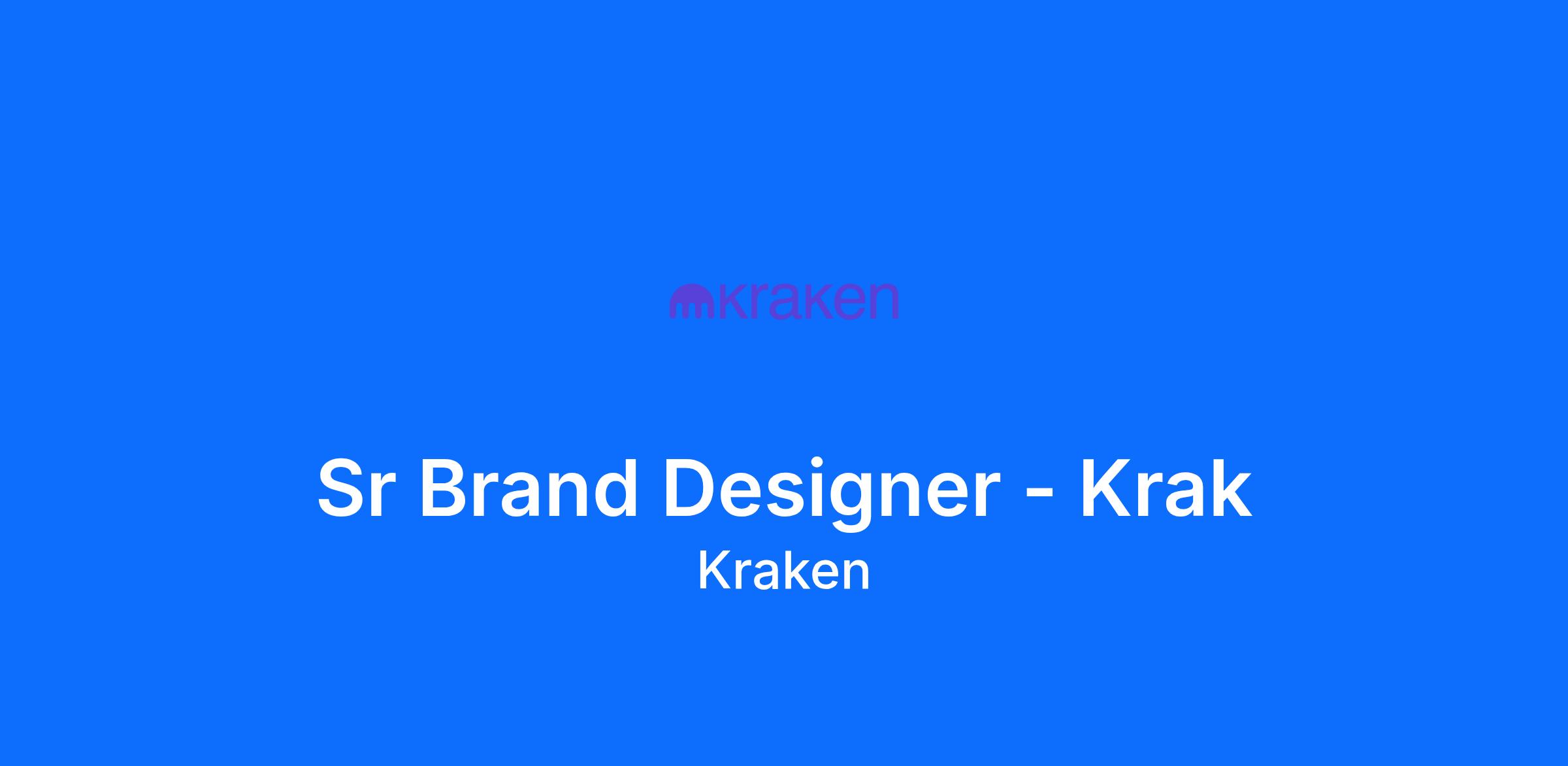 kraken

Sr Brand Designer - Krak

Kraken